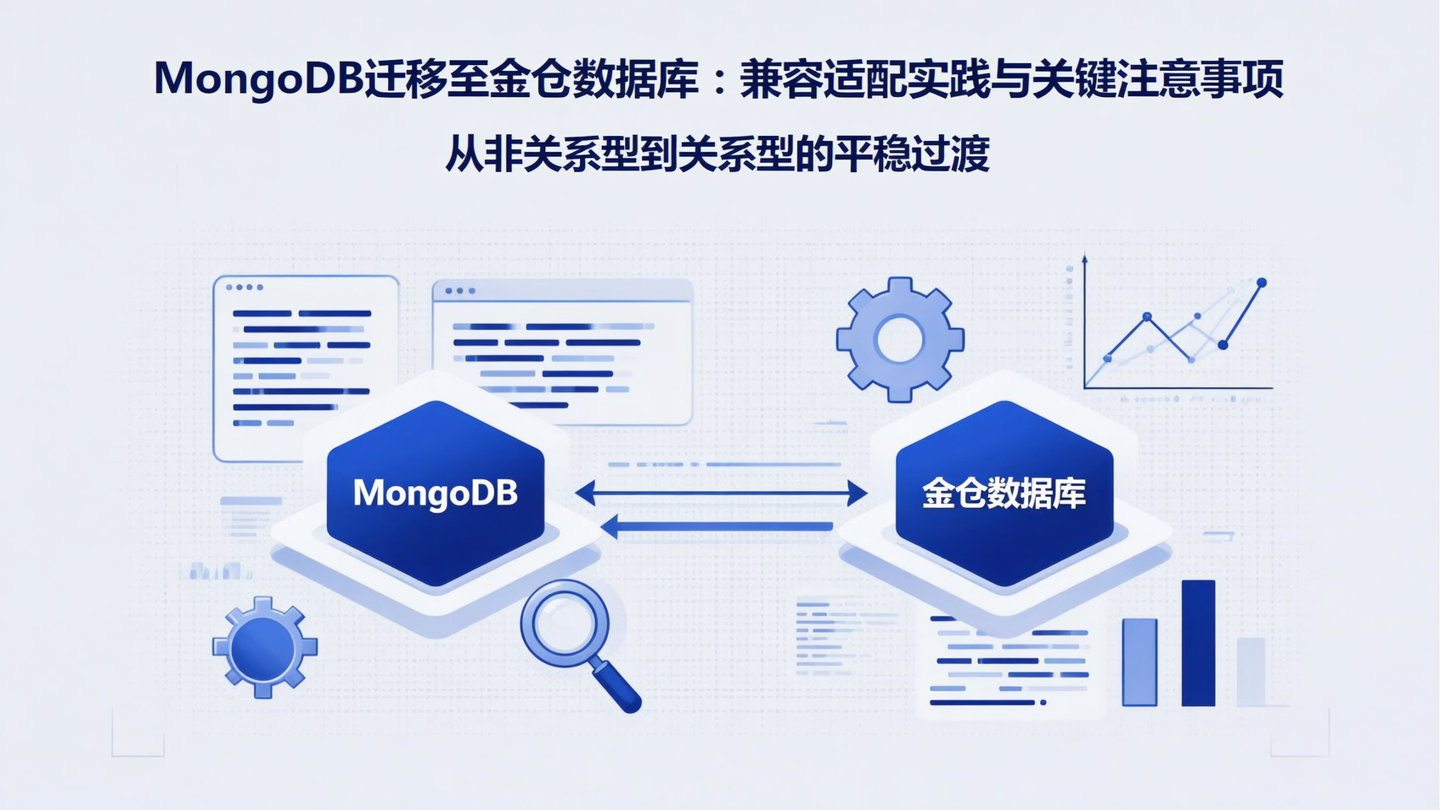 MongoDB迁移至金仓数据库：兼容适配实践与关键注意事项

从非关系型到关系型的平稳过渡

MongoDB

金仓数据库